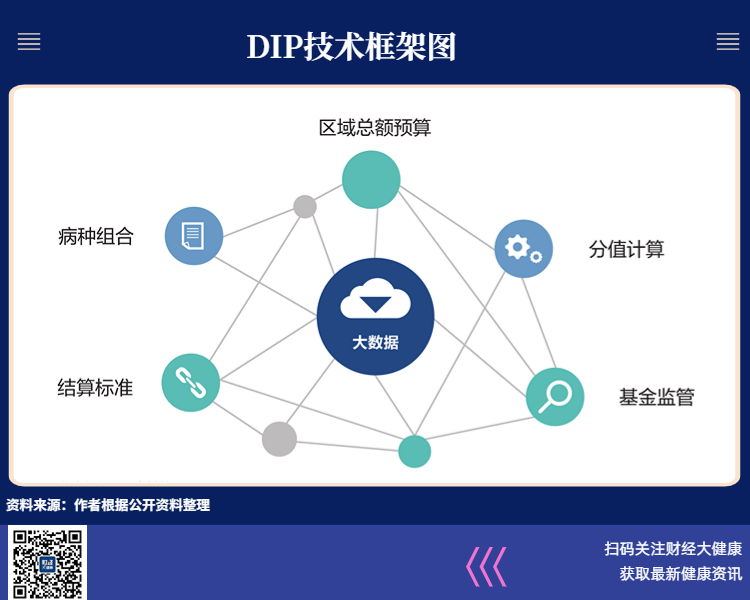 DIP技术框架图

区域总额预算

病种组合

分值计算

大数据

结算标准

基金监管

资料来源：作者根据公开资料整理

扫码关注财经大健康
获取最新健康资讯